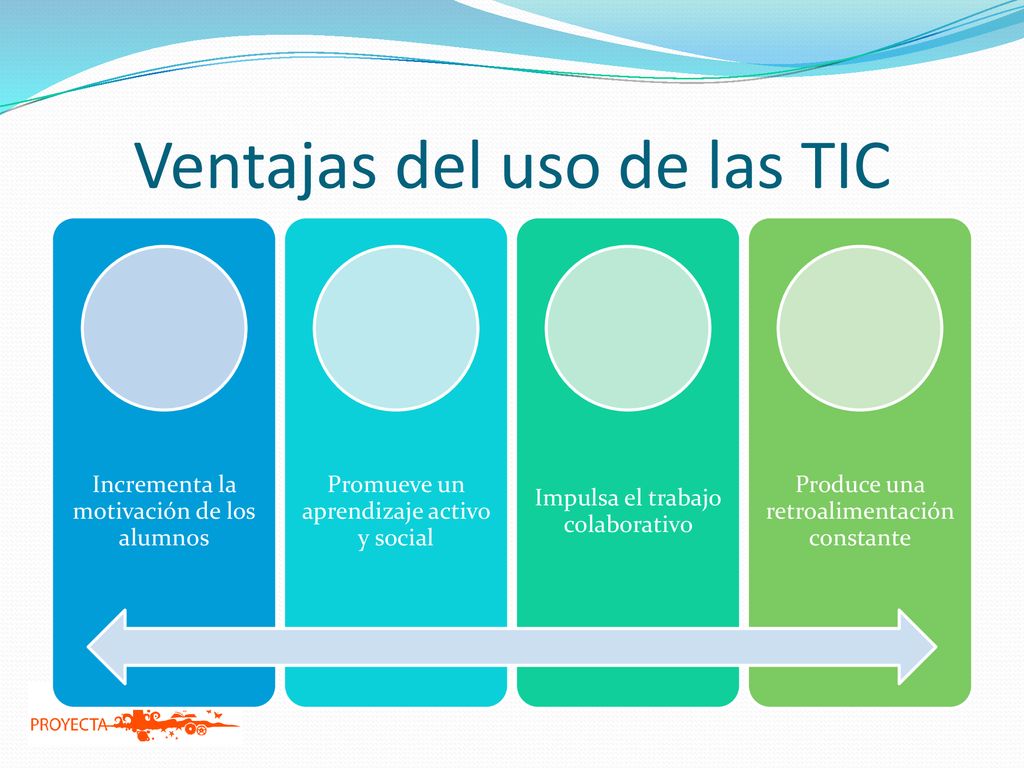 Ventajas del uso de las TIC

Incrementa la motivación de los alumnos

Promueve un aprendizaje activo y social

Impulsa el trabajo colaborativo

Produce una retroalimentación constante

PROYECTA